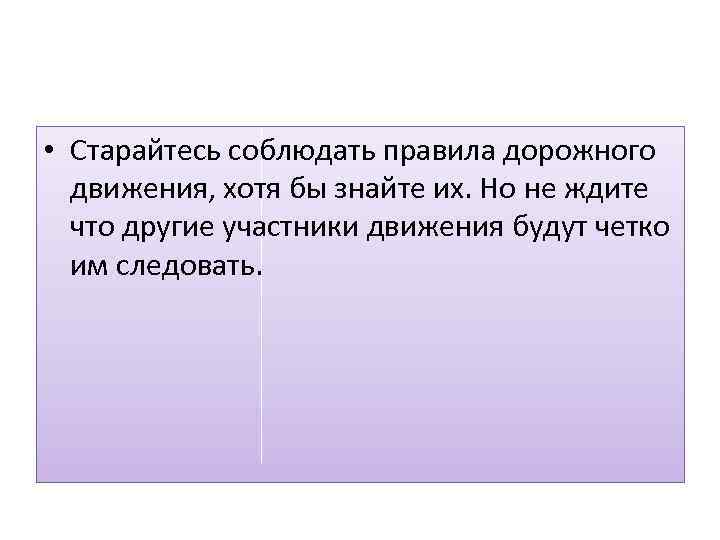 • Старайтесь соблюдать правила дорожного движения, хотя бы знайте их. Но не ждите что другие участники движения будут четко им следовать.